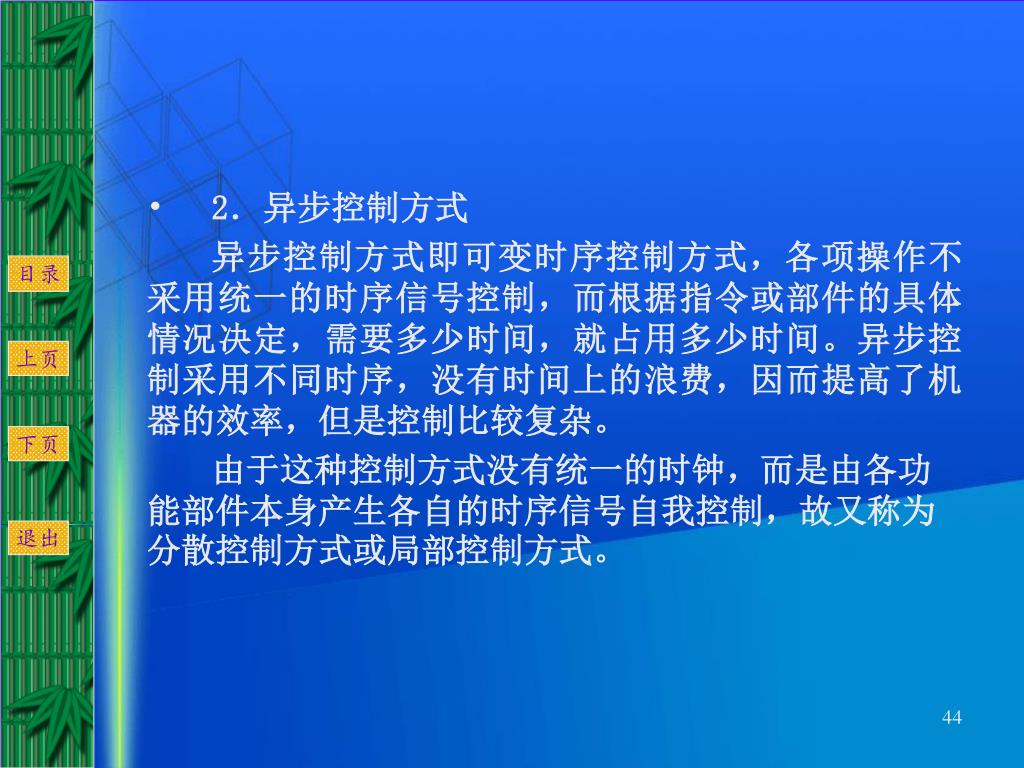 目录

上页

下页

退出

• 2．异步控制方式

异步控制方式即可变时序控制方式，各项操作不采用统一的时序信号控制，而根据指令或部件的具体情况决定，需要多少时间，就占用多少时间。异步控制采用不同时序，没有时间上的浪费，因而提高了机器的效率，但是控制比较复杂。

由于这种控制方式没有统一的时钟，而是由各功能部件本身产生各自的时序信号自我控制，故又称为分散控制方式或局部控制方式。

44